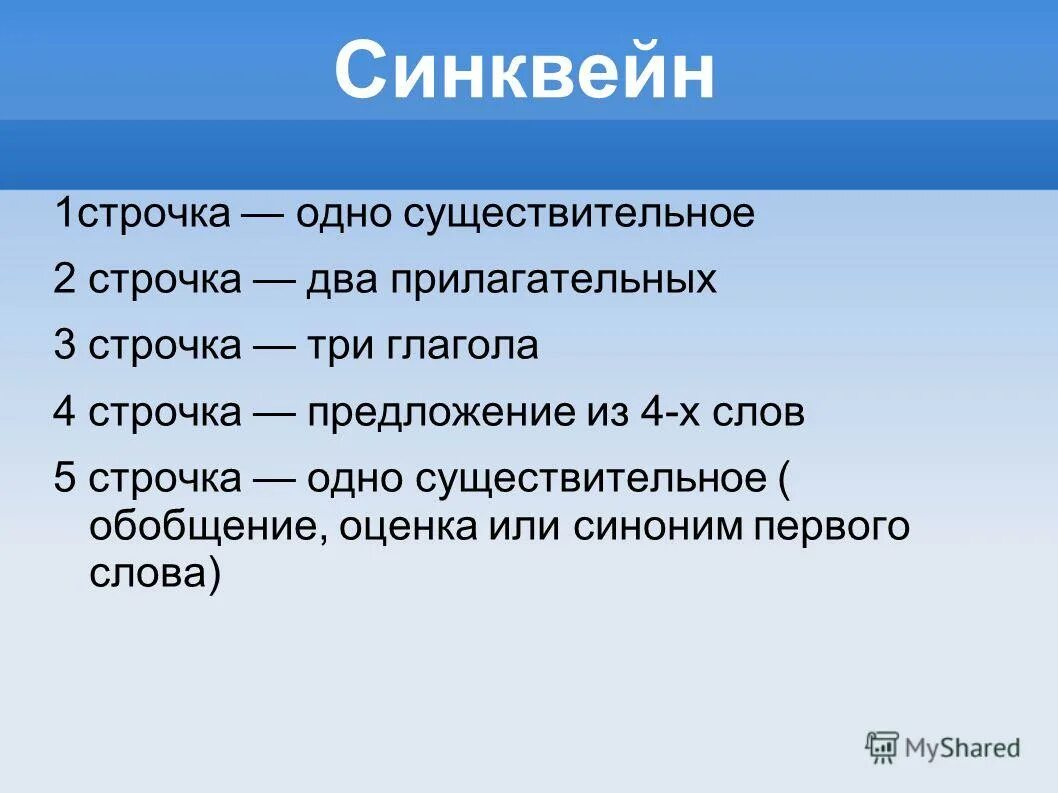 Синквейн

1строчка — одно существительное

2 строчка — два прилагательных

3 строчка — три глагола

4 строчка — предложение из 4-х слов

5 строчка — одно существительное ( обобщение, оценка или синоним первого слова)

MyShared